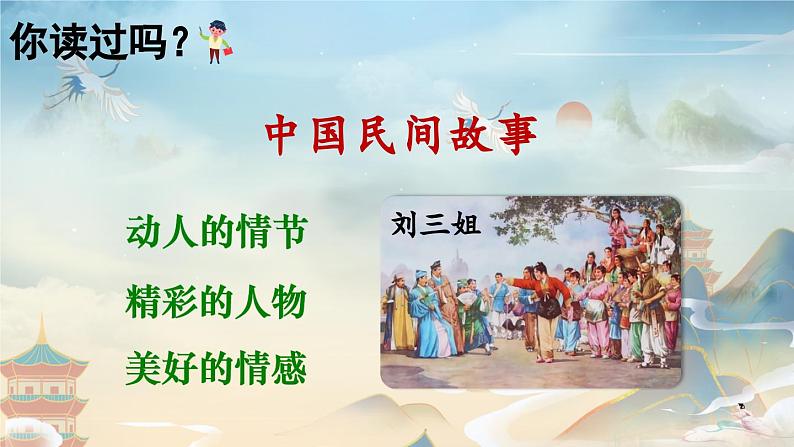 你读过吗？

中国民间故事

动人的情节
精彩的人物
美好的情感

刘三姐